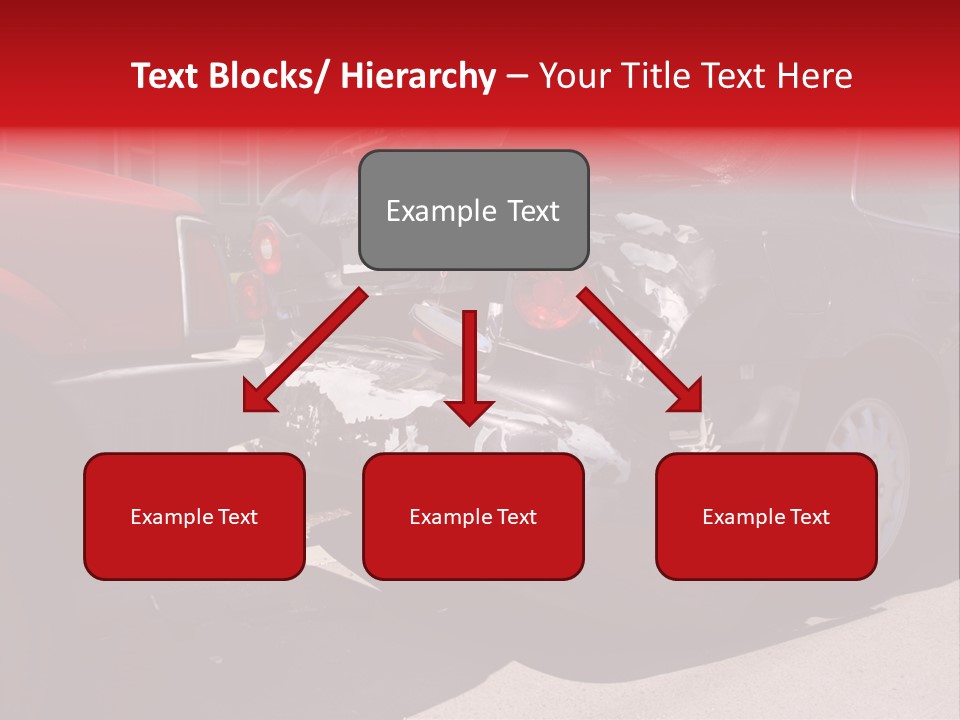 Text Blocks/ Hierarchy – Your Title Text Here

Example Text

Example Text

Example Text

Example Text